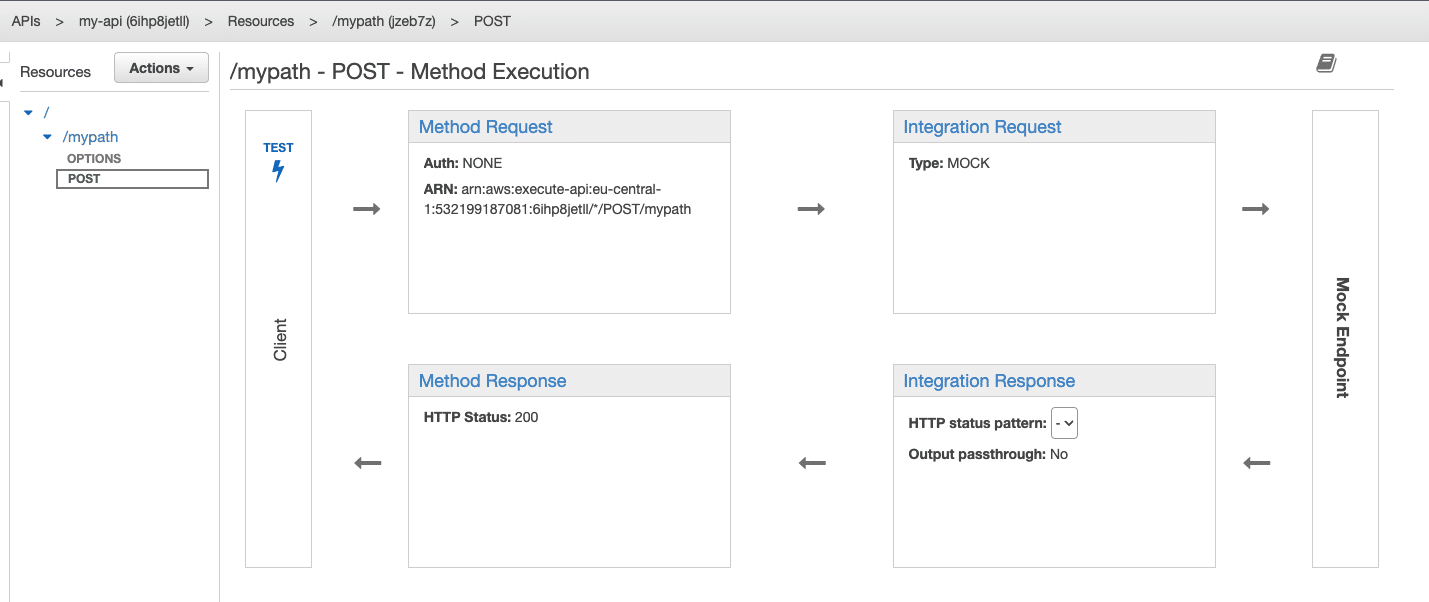 APIs > my-api (6ihp8jetll) > Resources > /mypath (jzeb7z) > POST

Resources Actions

/
/mypath
OPTIONS
POST

/mypath - POST - Method Execution

TEST

Client

Method Request
Auth: NONE
ARN: arn:aws:execute-api:eu-central-1:532199187081:6ihp8jetll/*/POST/mypath

Integration Request
Type: MOCK

Mock Endpoint

Method Response
HTTP Status: 200

Integration Response
HTTP status pattern: -
Output passthrough: No